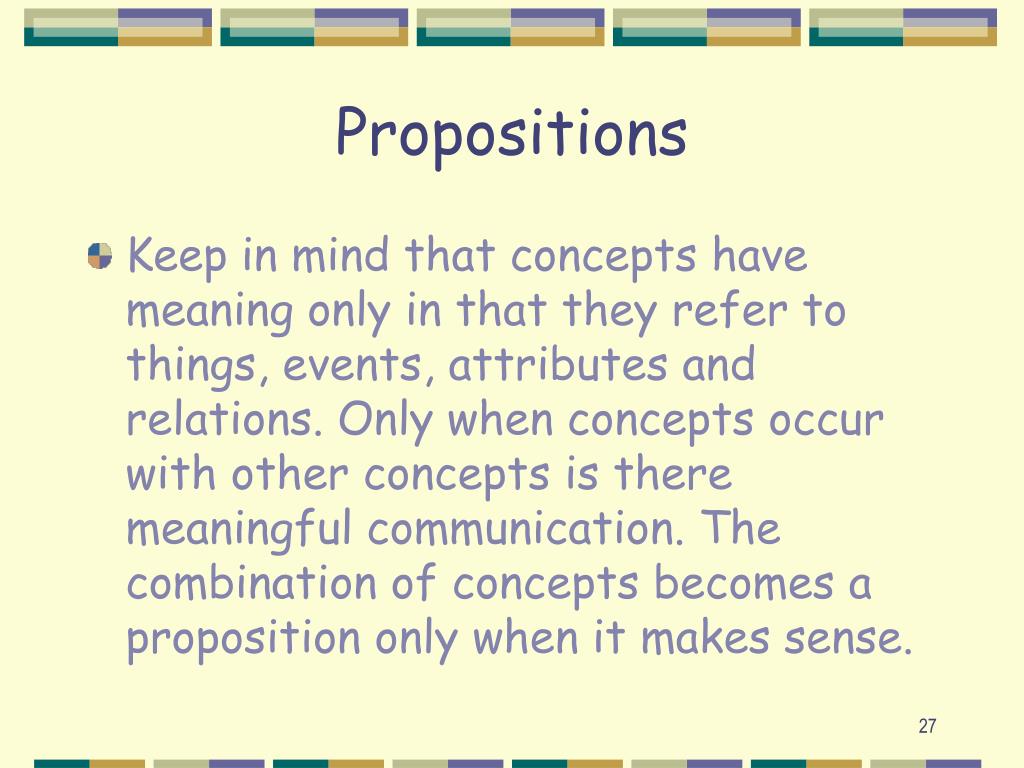 Propositions

Keep in mind that concepts have meaning only in that they refer to things, events, attributes and relations. Only when concepts occur with other concepts is there meaningful communication. The combination of concepts becomes a proposition only when it makes sense.

27